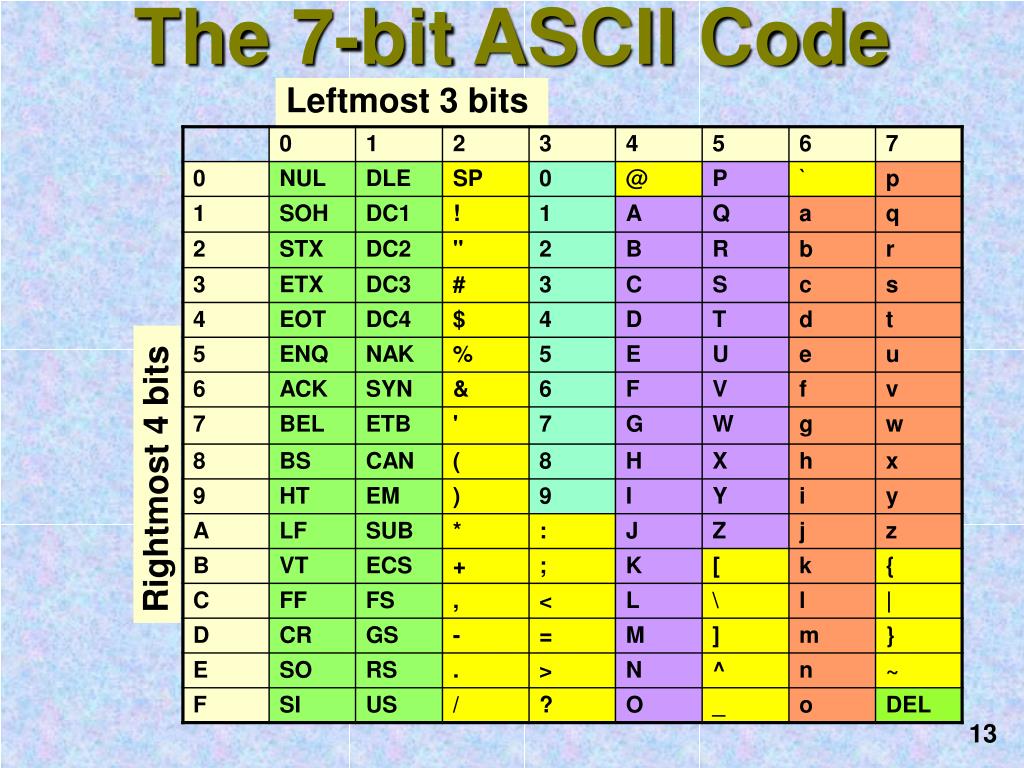 The 7-bit ASCII Code

Leftmost 3 bits

Rightmost 4 bits

| | 0 | 1 | 2 | 3 | 4 | 5 | 6 | 7 |
|---|---|---|---|---|---|---|---|---|
| 0 | NUL | DLE | SP | 0 | @ | P | ` | p |
| 1 | SOH | DC1 | ! | 1 | A | Q | a | q |
| 2 | STX | DC2 | " | 2 | B | R | b | r |
| 3 | ETX | DC3 | # | 3 | C | S | c | s |
| 4 | EOT | DC4 | $ | 4 | D | T | d | t |
| 5 | ENQ | NAK | % | 5 | E | U | e | u |
| 6 | ACK | SYN | & | 6 | F | V | f | v |
| 7 | BEL | ETB | ' | 7 | G | W | g | w |
| 8 | BS | CAN | ( | 8 | H | X | h | x |
| 9 | HT | EM | ) | 9 | I | Y | i | y |
| A | LF | SUB | * | : | J | Z | j | z |
| B | VT | ECS | + | ; | K | [ | k | { |
| C | FF | FS | , | < | L | \ | l | \| |
| D | CR | GS | - | = | M | ] | m | } |
| E | SO | RS | . | > | N | ^ | n | ~ |
| F | SI | US | / | ? | O | _ | o | DEL |

13